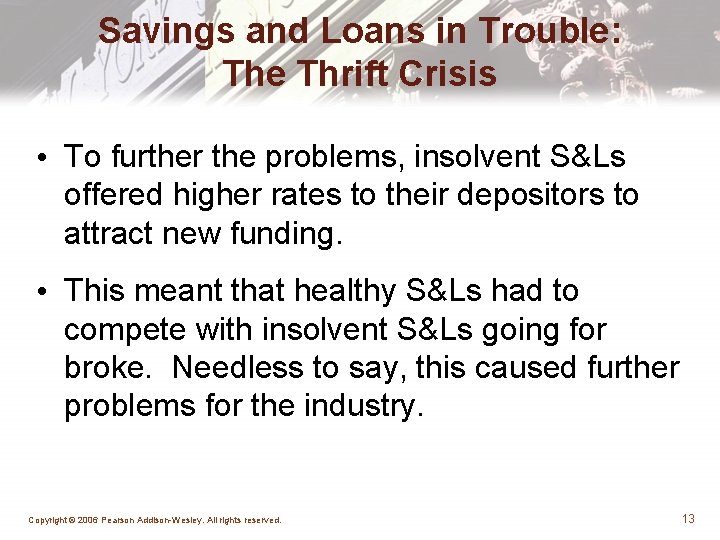 Savings and Loans in Trouble: The Thrift Crisis

• To further the problems, insolvent S&Ls offered higher rates to their depositors to attract new funding.

• This meant that healthy S&Ls had to compete with insolvent S&Ls going for broke. Needless to say, this caused further problems for the industry.

Copyright © 2006 Pearson Addison-Wesley. All rights reserved.

13